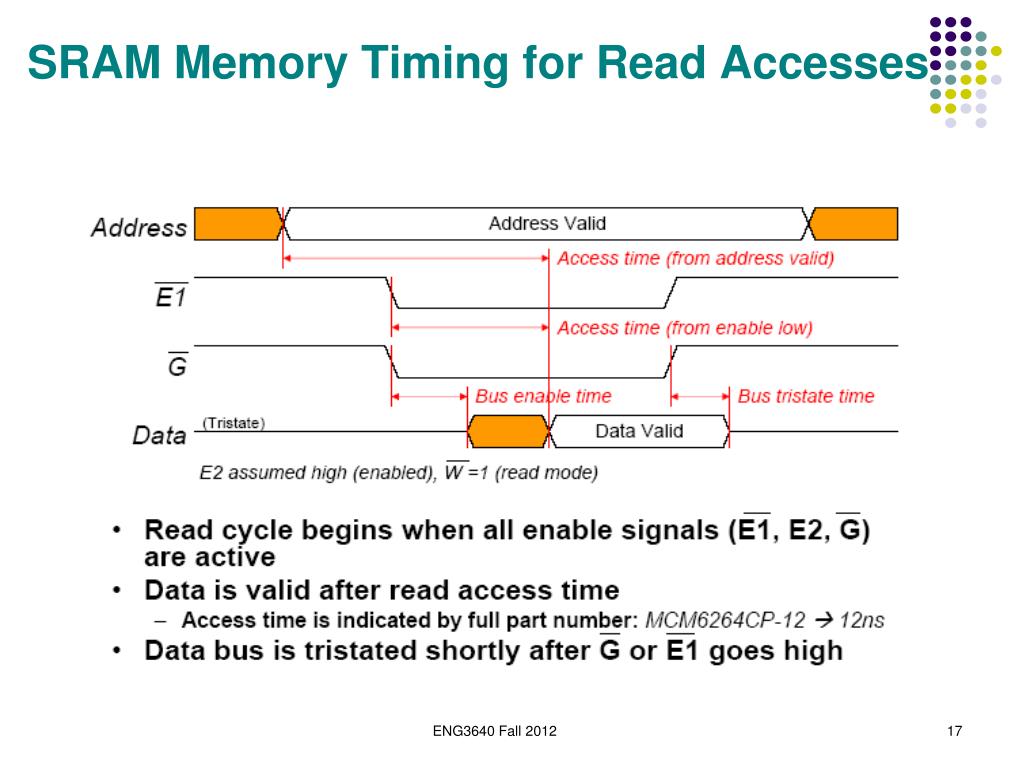 SRAM Memory Timing for Read Accesses

Address

Address Valid

Access time (from address valid)

$\overline{E1}$

Access time (from enable low)

$\overline{G}$

Bus enable time

Bus tristate time

Data

(Tristate)

Data Valid

E2 assumed high (enabled), $\overline{W}$ =1 (read mode)

• Read cycle begins when all enable signals ($\overline{E1}$, E2, $\overline{G}$) are active

• Data is valid after read access time

– Access time is indicated by full part number: MCM6264CP-12 → 12ns

• Data bus is tristated shortly after $\overline{G}$ or $\overline{E1}$ goes high

ENG3640 Fall 2012

17